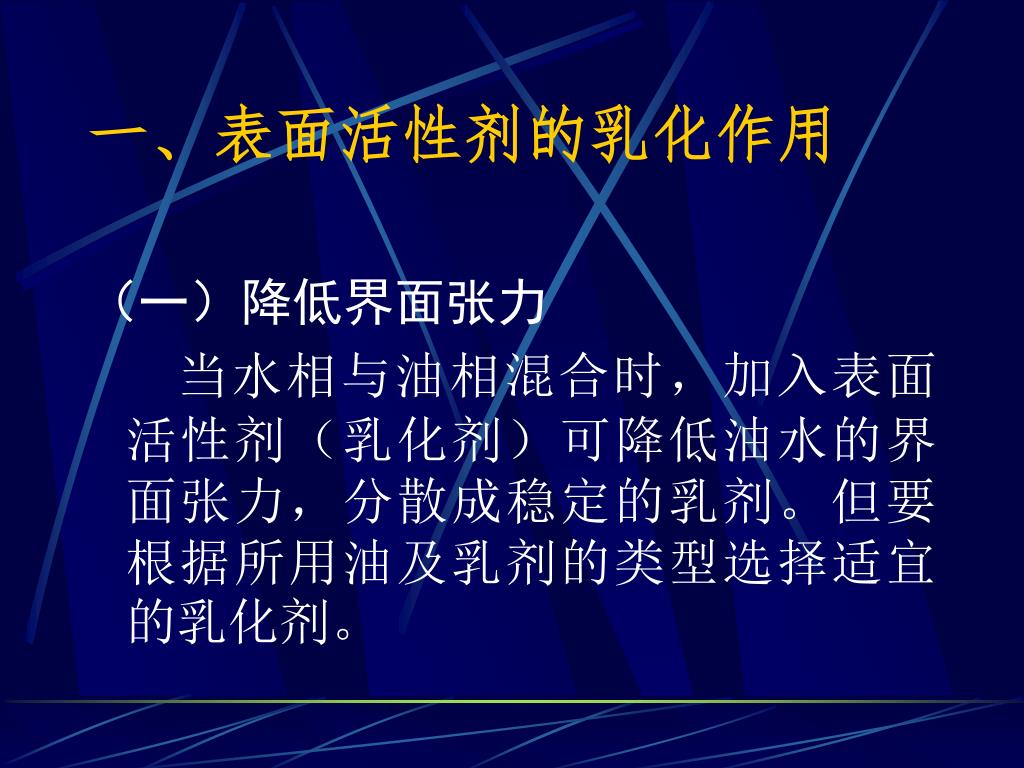 一、表面活性剂的乳化作用

（一）降低界面张力

当水相与油相混合时，加入表面活性剂（乳化剂）可降低油水的界面张力，分散成稳定的乳剂。但要根据所用油及乳剂的类型选择适宜的乳化剂。